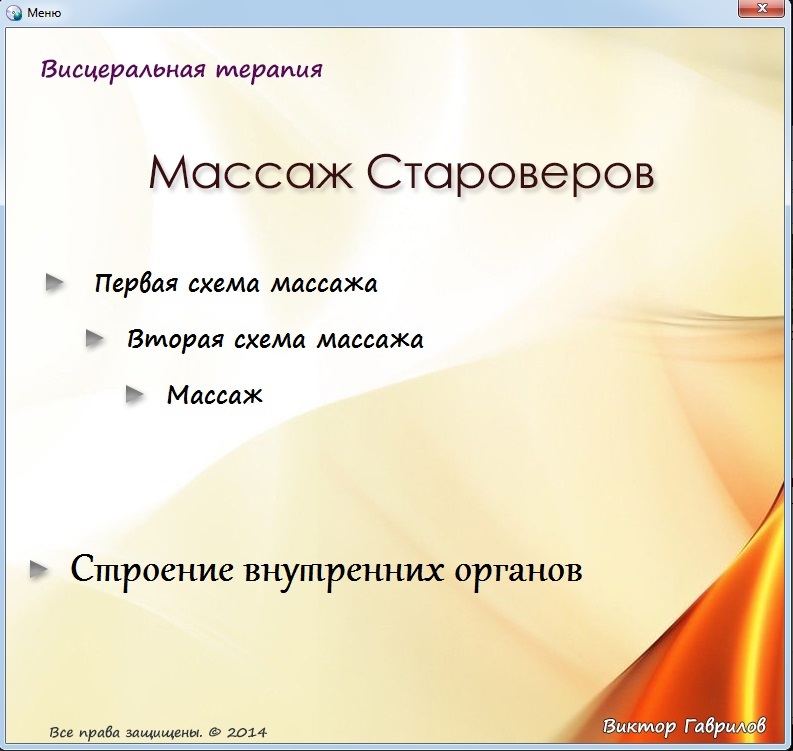 Меню

Висцеральная терапия

Массаж Староверов

Первая схема массажа

Вторая схема массажа

Массаж

Строение внутренних органов

Все права защищены. © 2014

Виктор Гаврилов